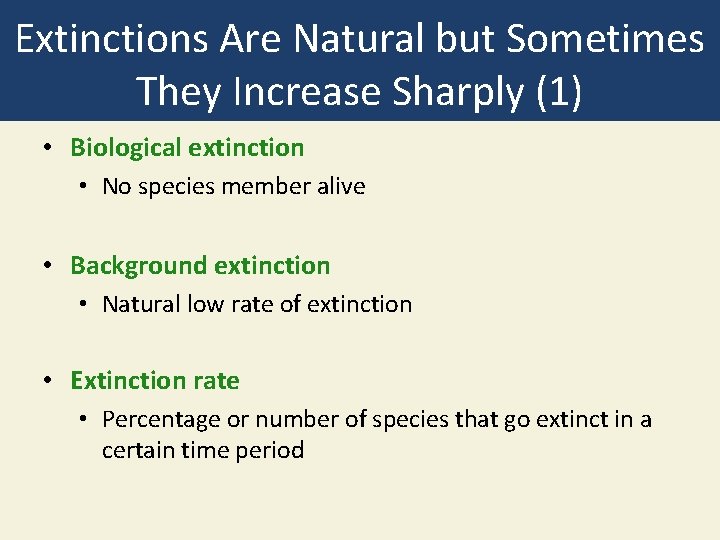 Extinctions Are Natural but Sometimes They Increase Sharply (1)

• Biological extinction
  • No species member alive

• Background extinction
  • Natural low rate of extinction

• Extinction rate
  • Percentage or number of species that go extinct in a certain time period